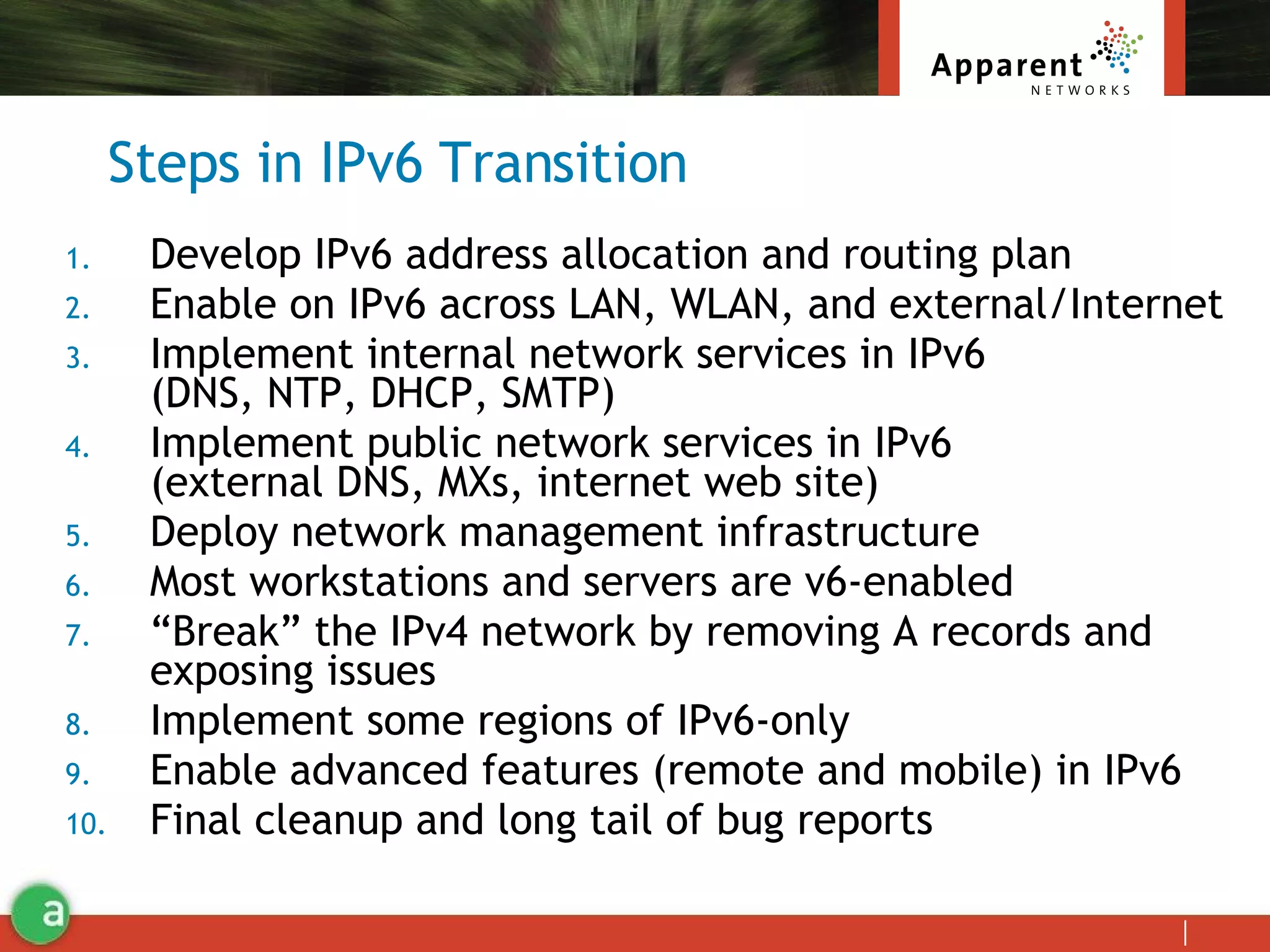 Apparent
NETWORKS

Steps in IPv6 Transition

1. Develop IPv6 address allocation and routing plan
2. Enable on IPv6 across LAN, WLAN, and external/Internet
3. Implement internal network services in IPv6 (DNS, NTP, DHCP, SMTP)
4. Implement public network services in IPv6 (external DNS, MXs, internet web site)
5. Deploy network management infrastructure
6. Most workstations and servers are v6-enabled
7. “Break” the IPv4 network by removing A records and exposing issues
8. Implement some regions of IPv6-only
9. Enable advanced features (remote and mobile) in IPv6
10. Final cleanup and long tail of bug reports

a